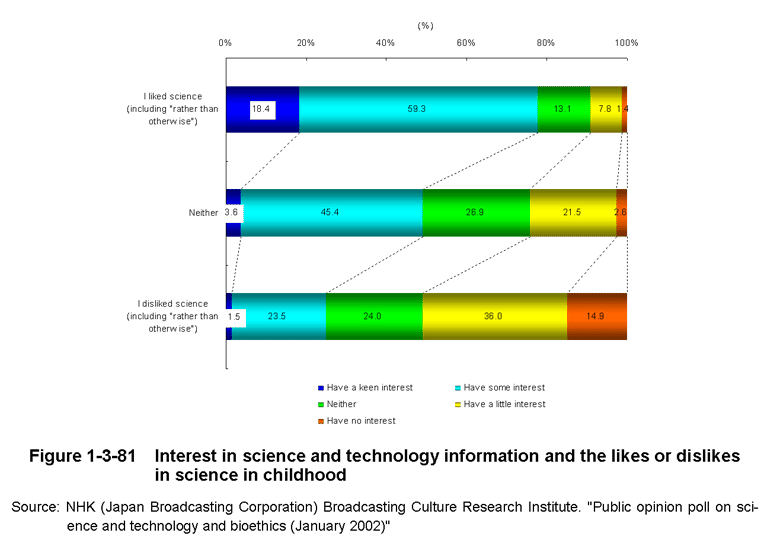 (%)

0% 20% 40% 60% 80% 100%

I liked science (including "rather than otherwise")

18.4 59.3 13.1 7.8 1.4

Neither

3.6 45.4 26.9 21.5 2.6

I disliked science (including "rather than otherwise")

1.5 23.5 24.0 36.0 14.9

Have a keen interest
Have some interest
Neither
Have a little interest
Have no interest

Figure 1-3-81 Interest in science and technology information and the likes or dislikes in science in childhood

Source: NHK (Japan Broadcasting Corporation) Broadcasting Culture Research Institute. "Public opinion poll on science and technology and bioethics (January 2002)"